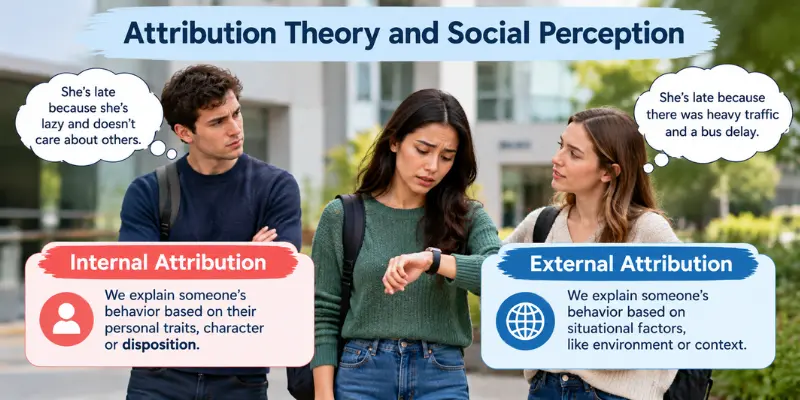 Attribution Theory and Social Perception

She's late because she's lazy and doesn't care about others.

She's late because there was heavy traffic and a bus delay.

Internal Attribution

We explain someone's behavior based on their personal traits, character or disposition.

External Attribution

We explain someone's behavior based on situational factors, like environment or context.